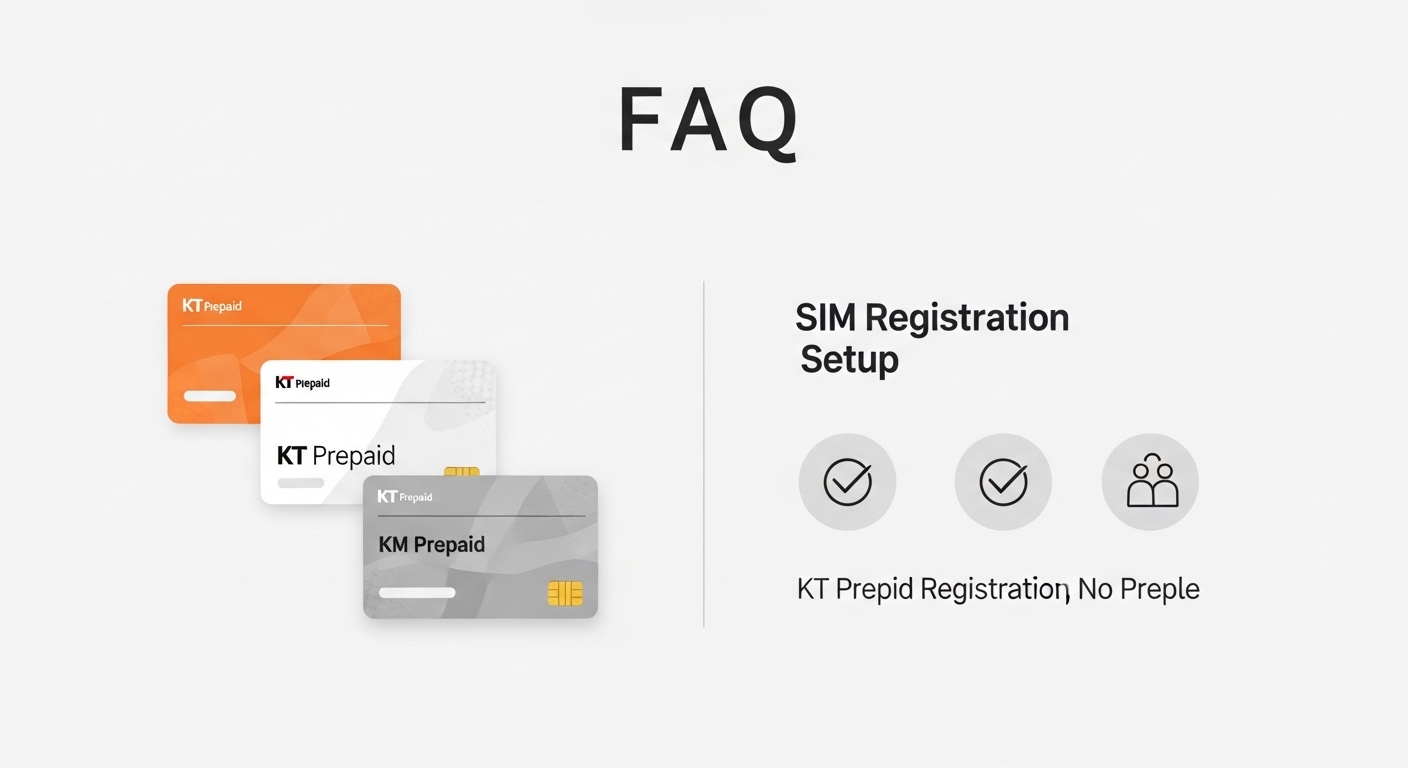 FAQ

KT Prepaid

KT Prepaid

KT Prepaid

KT Prepaid

KM Prepaid

SIM Registration Setup

KT Prepid Registration, No Preple